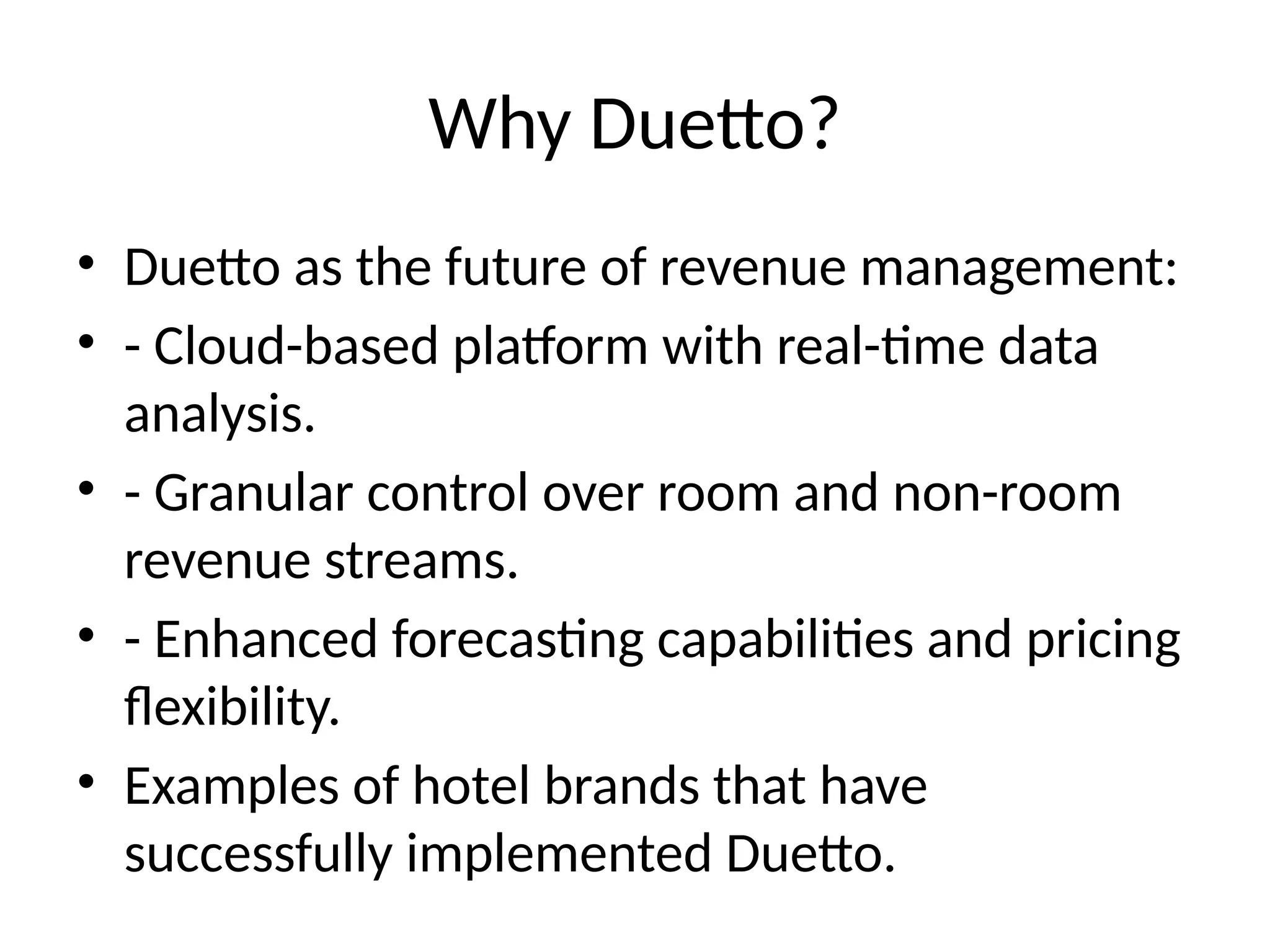 Why Duetto?

• Duetto as the future of revenue management:
• - Cloud-based platform with real-time data analysis.
• - Granular control over room and non-room revenue streams.
• - Enhanced forecasting capabilities and pricing flexibility.
• Examples of hotel brands that have successfully implemented Duetto.